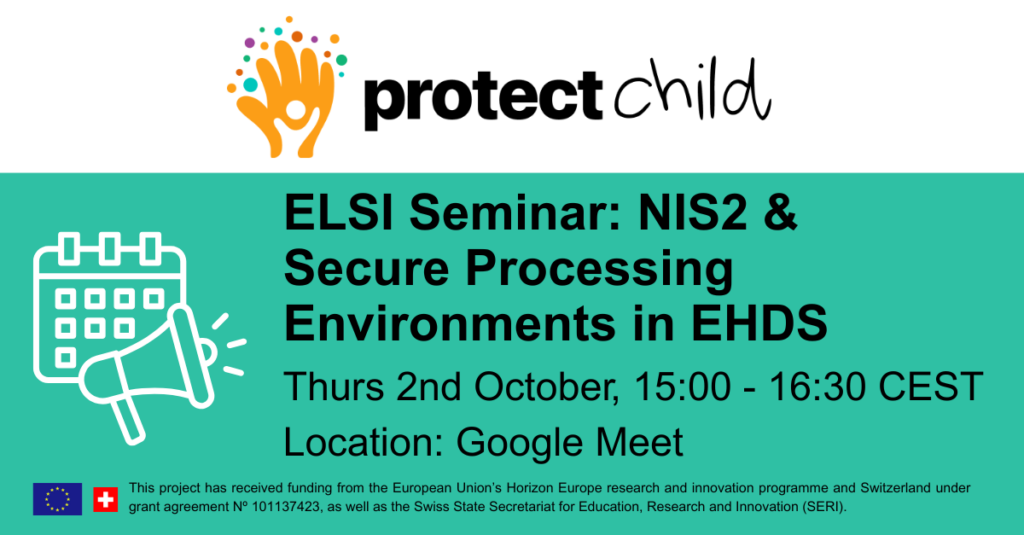 protect child

ELSI Seminar: NIS2 & Secure Processing Environments in EHDS

Thurs 2nd October, 15:00 - 16:30 CEST

Location: Google Meet

This project has received funding from the European Union's Horizon Europe research and innovation programme and Switzerland under grant agreement Nº 101137423, as well as the Swiss State Secretariat for Education, Research and Innovation (SERI).